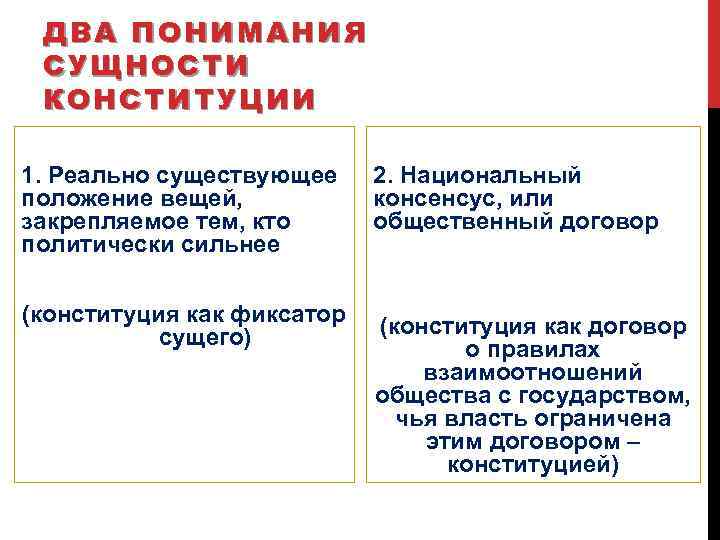 ДВА ПОНИМАНИЯ СУЩНОСТИ КОНСТИТУЦИИ

1. Реально существующее положение вещей, закрепляемое тем, кто политически сильнее

(конституция как фиксатор сущего)

2. Национальный консенсус, или общественный договор

(конституция как договор о правилах взаимоотношений общества с государством, чья власть ограничена этим договором – конституцией)